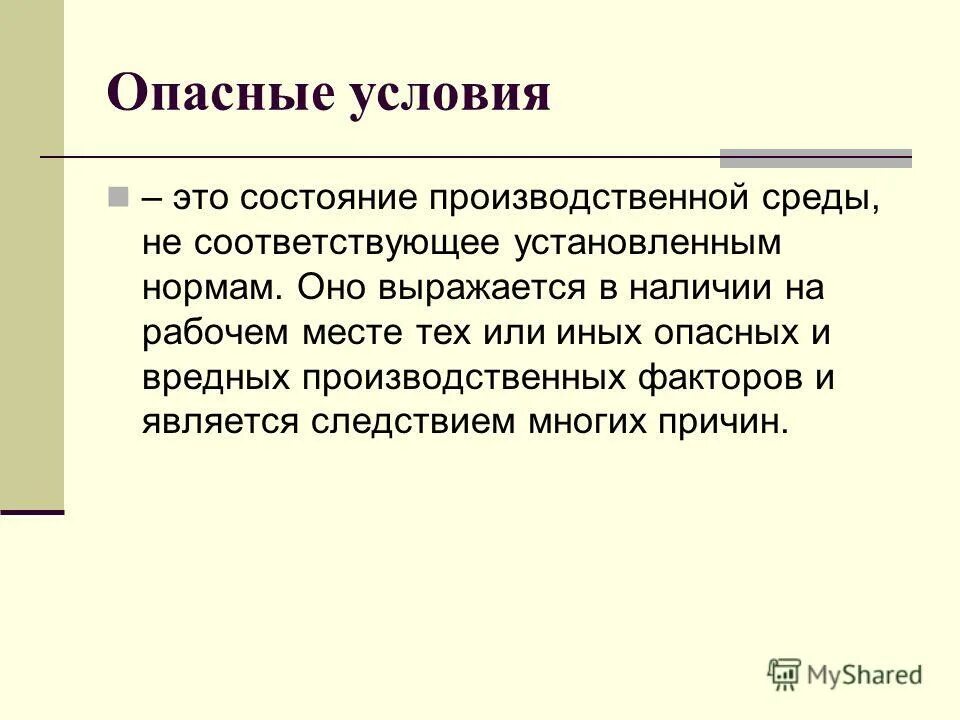 Опасные условия

– это состояние производственной среды, не соответствующее установленным нормам. Оно выражается в наличии на рабочем месте тех или иных опасных и вредных производственных факторов и является следствием многих причин.

MyShared